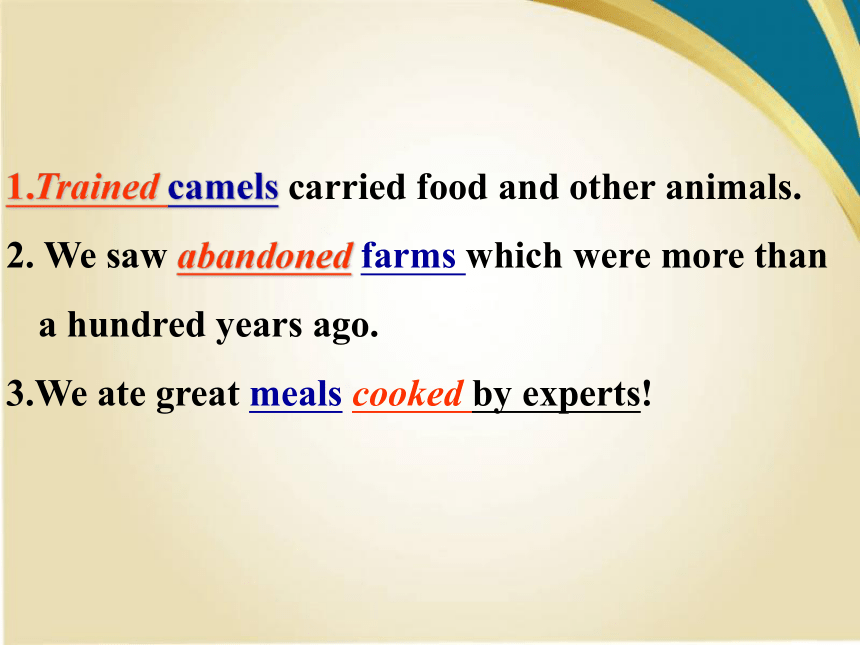 1.Trained camels carried food and other animals.

2. We saw abandoned farms which were more than a hundred years ago.

3.We ate great meals cooked by experts!